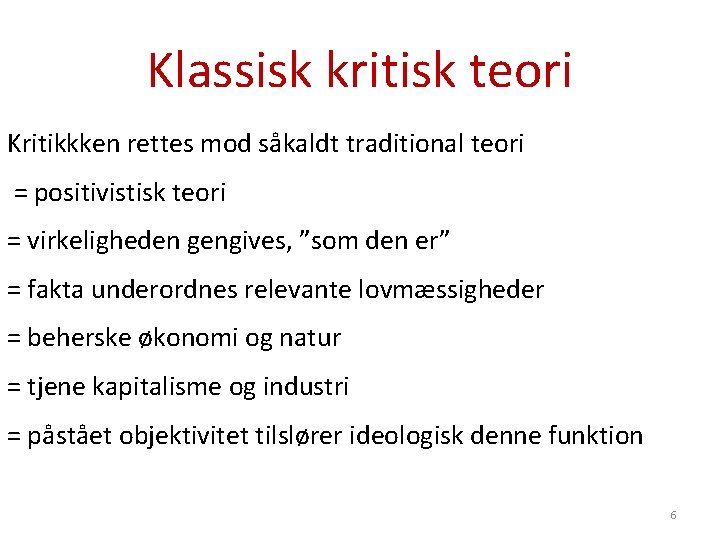 Klassisk kritisk teori

Kritikkken rettes mod såkaldt traditional teori

= positivistisk teori

= virkeligheden gengives, ”som den er”

= fakta underordnes relevante lovmæssigheder

= beherske økonomi og natur

= tjene kapitalisme og industri

= påstået objektivitet tilslører ideologisk denne funktion

6